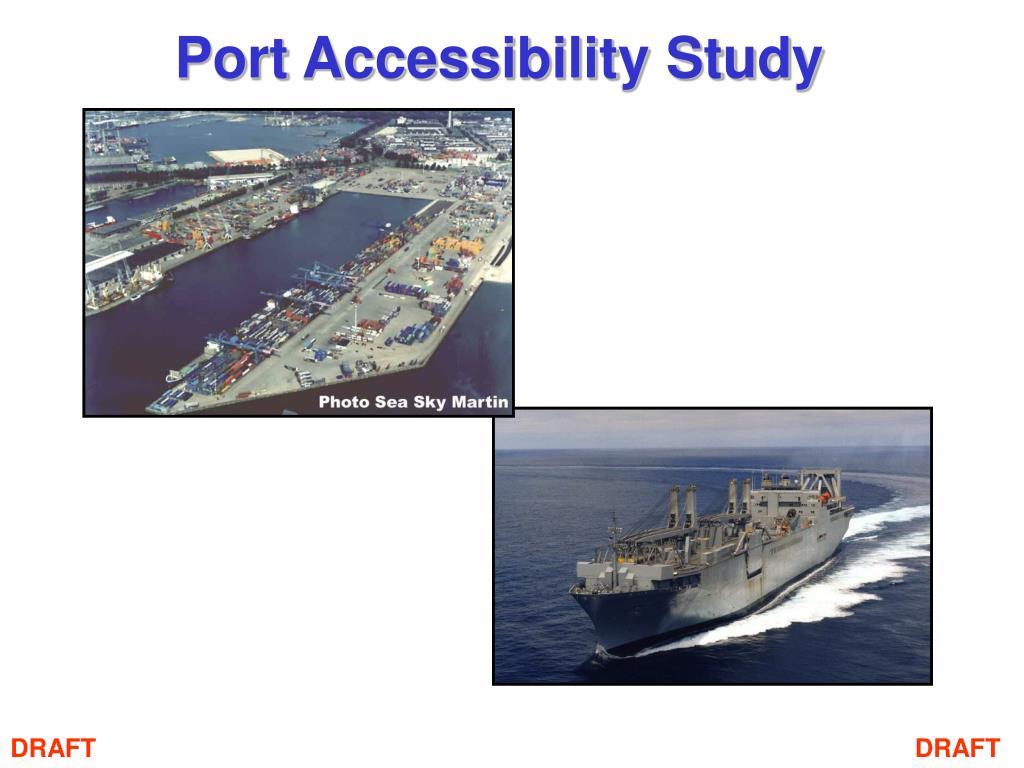 Port Accessibility Study

Photo Sea Sky Martin

DRAFT

DRAFT